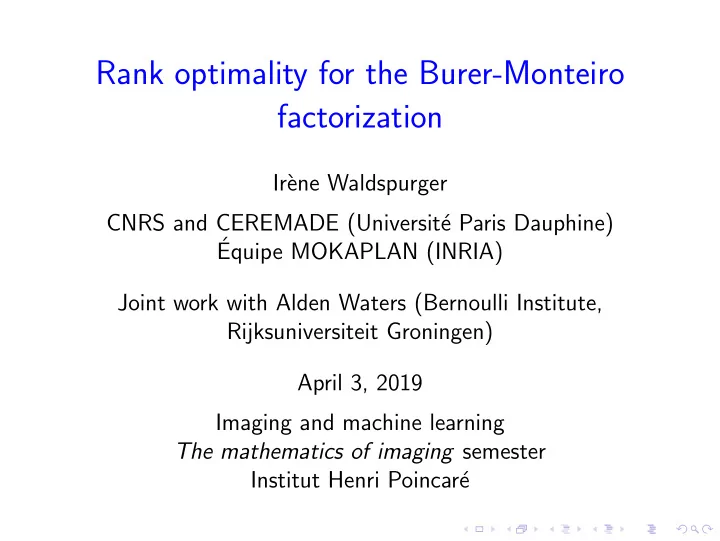 Rank optimality for the Burer-Monteiro factorization

Irène Waldspurger

CNRS and CEREMADE (Université Paris Dauphine)
Équipe MOKAPLAN (INRIA)

Joint work with Alden Waters (Bernoulli Institute, Rijksuniversiteit Groningen)

April 3, 2019

Imaging and machine learning
The mathematics of imaging semester
Institut Henri Poincaré